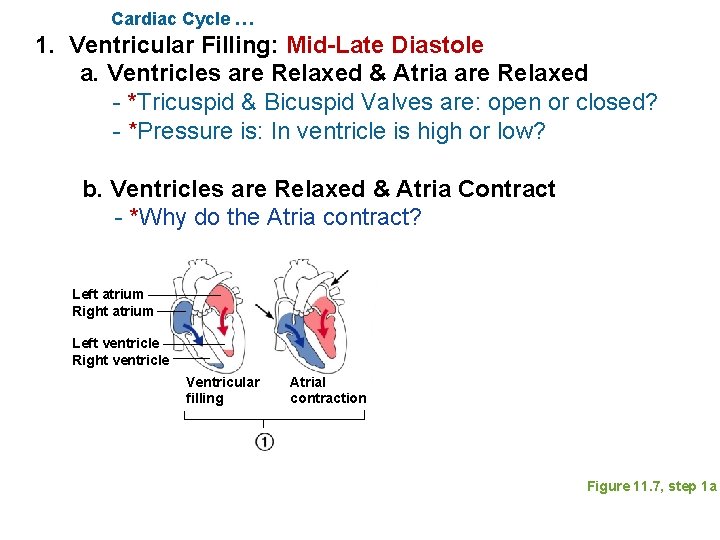 Cardiac Cycle …

1. Ventricular Filling: Mid-Late Diastole

a. Ventricles are Relaxed & Atria are Relaxed

- *Tricuspid & Bicuspid Valves are: open or closed?

- *Pressure is: In ventricle is high or low?

b. Ventricles are Relaxed & Atria Contract

- *Why do the Atria contract?

Left atrium
Right atrium
Left ventricle
Right ventricle

Ventricular filling

Atrial contraction

1

Figure 11.7, step 1a